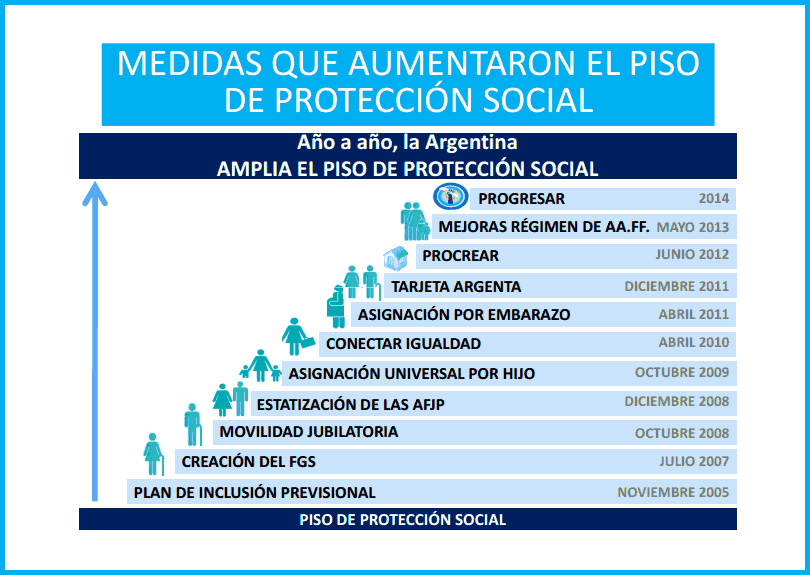 MEDIDAS QUE AUMENTARON EL PISO DE PROTECCIÓN SOCIAL

Año a año, la Argentina
AMPLIA EL PISO DE PROTECCIÓN SOCIAL

PROGRESAR 2014

MEJORAS RÉGIMEN DE AA.FF. MAYO 2013

PROCREAR JUNIO 2012

TARJETA ARGENTA DICIEMBRE 2011

ASIGNACIÓN POR EMBARAZO ABRIL 2011

CONECTAR IGUALDAD ABRIL 2010

ASIGNACIÓN UNIVERSAL POR HIJO OCTUBRE 2009

ESTATIZACIÓN DE LAS AFJP DICIEMBRE 2008

MOVILIDAD JUBILATORIA OCTUBRE 2008

CREACIÓN DEL FGS JULIO 2007

PLAN DE INCLUSIÓN PREVISIONAL NOVIEMBRE 2005

PISO DE PROTECCIÓN SOCIAL